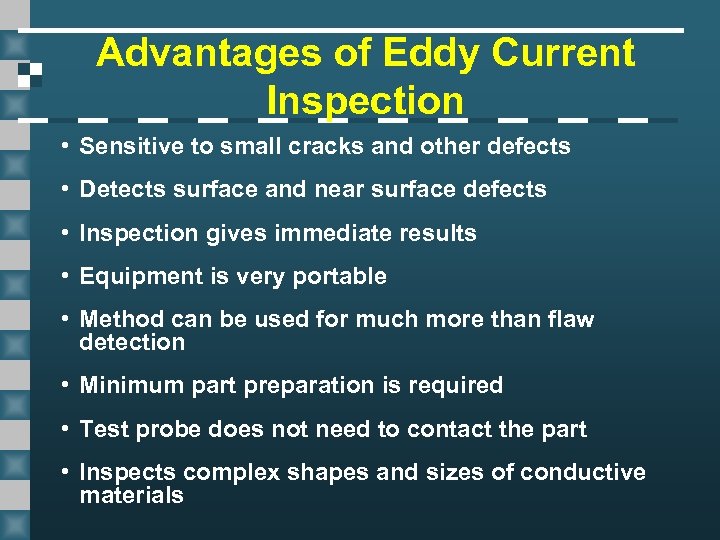 Advantages of Eddy Current Inspection

• Sensitive to small cracks and other defects

• Detects surface and near surface defects

• Inspection gives immediate results

• Equipment is very portable

• Method can be used for much more than flaw detection

• Minimum part preparation is required

• Test probe does not need to contact the part

• Inspects complex shapes and sizes of conductive materials